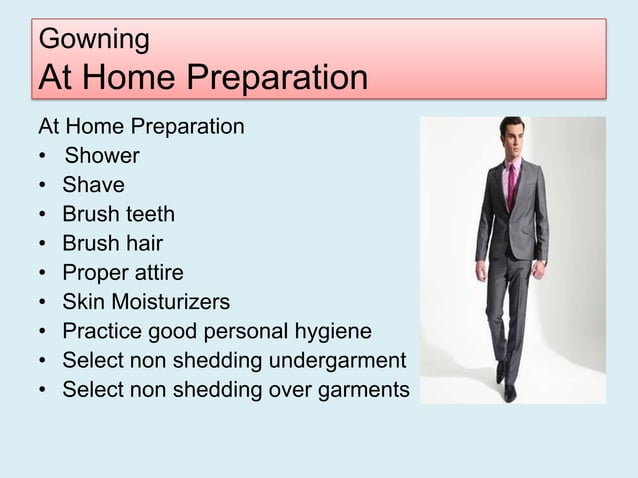 Gowning
At Home Preparation

At Home Preparation
• Shower
• Shave
• Brush teeth
• Brush hair
• Proper attire
• Skin Moisturizers
• Practice good personal hygiene
• Select non shedding undergarment
• Select non shedding over garments